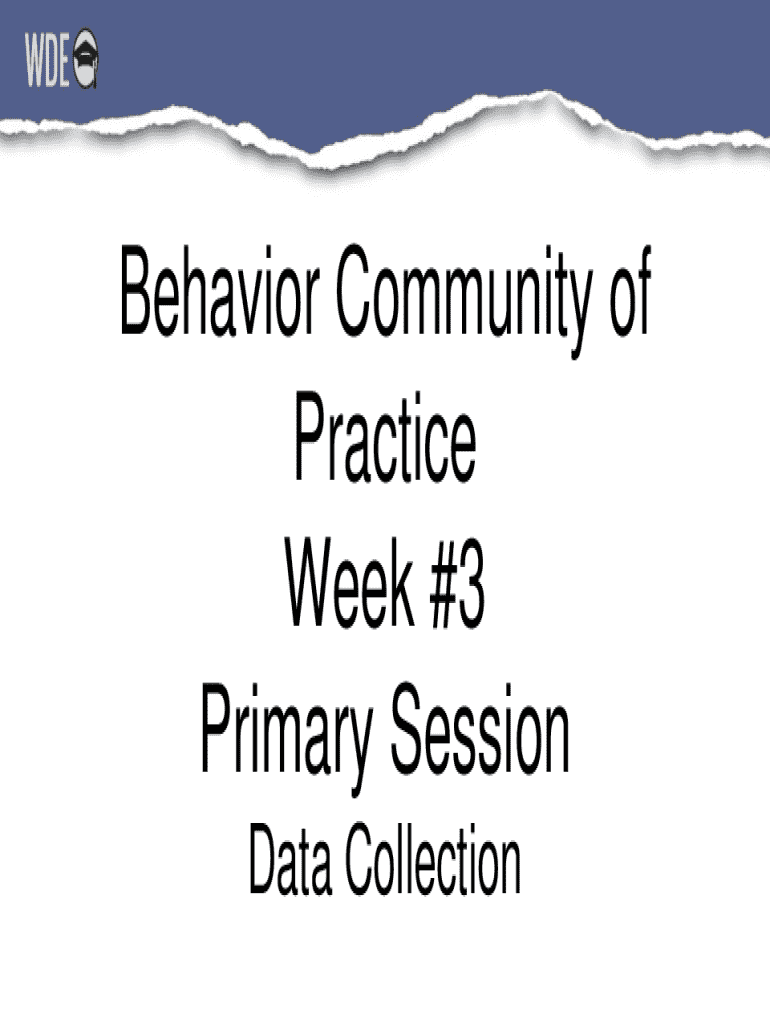 WDE

Behavior Community of Practice
Week #3
Primary Session
Data Collection